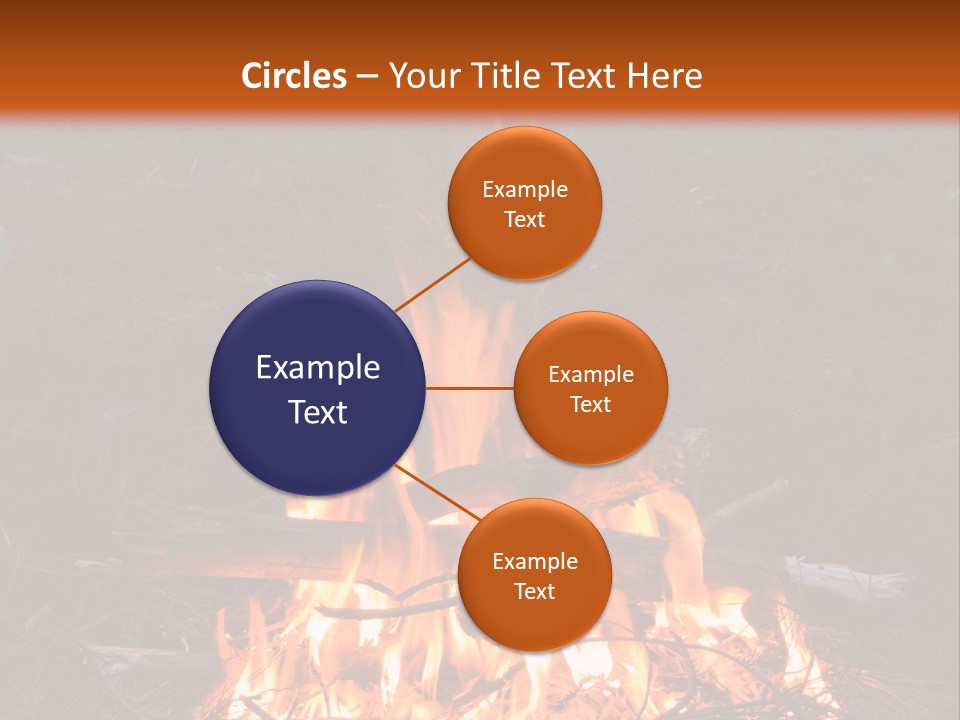 Circles – Your Title Text Here

Example Text

Example Text

Example Text

Example Text